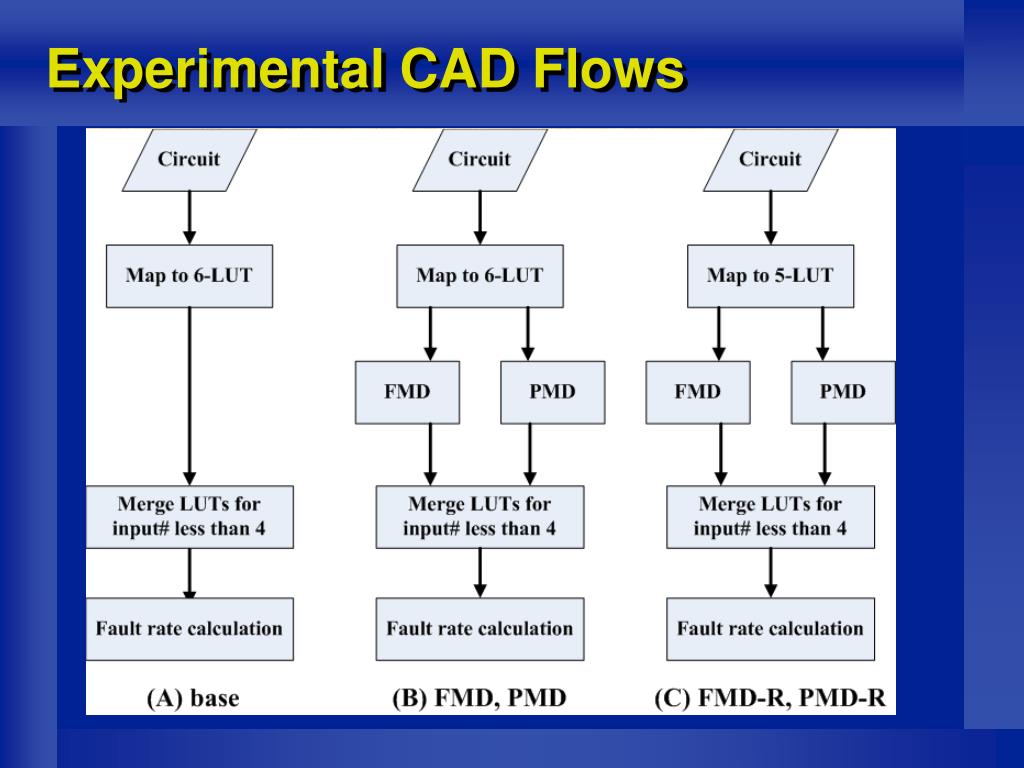 Experimental CAD Flows

Circuit

Map to 6-LUT

Merge LUTs for input# less than 4

Fault rate calculation

(A) base

Circuit

Map to 6-LUT

FMD

PMD

Merge LUTs for input# less than 4

Fault rate calculation

(B) FMD, PMD

Circuit

Map to 5-LUT

FMD

PMD

Merge LUTs for input# less than 4

Fault rate calculation

(C) FMD-R, PMD-R